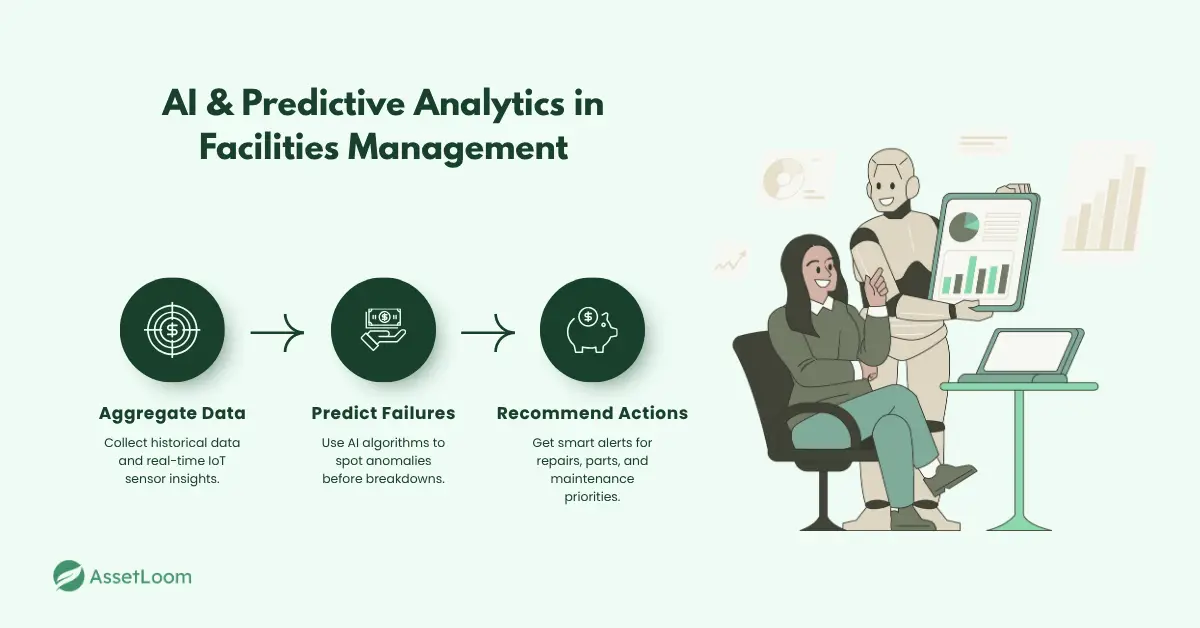 AI & Predictive Analytics in Facilities Management

Aggregate Data
Collect historical data and real-time IoT sensor insights.

Predict Failures
Use AI algorithms to spot anomalies before breakdowns.

Recommend Actions
Get smart alerts for repairs, parts, and maintenance priorities.

AssetLoom